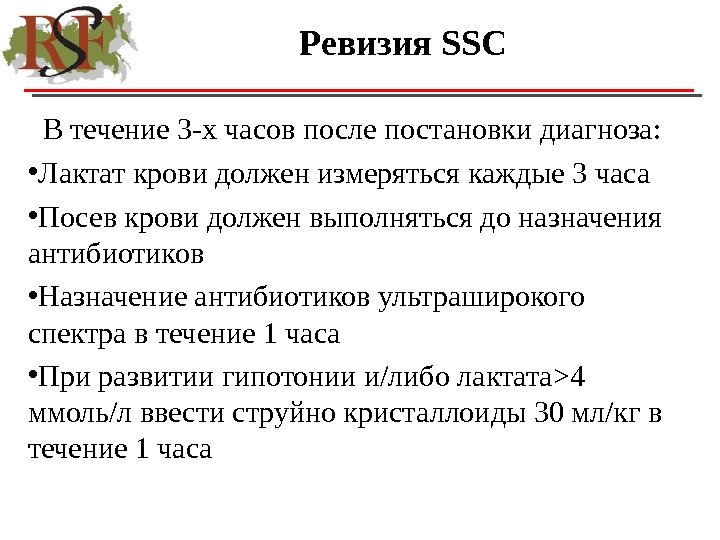 RSF

Ревизия SSC

В течение 3-х часов после постановки диагноза:

•Лактат крови должен измеряться каждые 3 часа

•Посев крови должен выполняться до назначения антибиотиков

•Назначение антибиотиков ультраширокого спектра в течение 1 часа

•При развитии гипотонии и/либо лактата>4 ммоль/л ввести струйно кристаллоиды 30 мл/кг в течение 1 часа